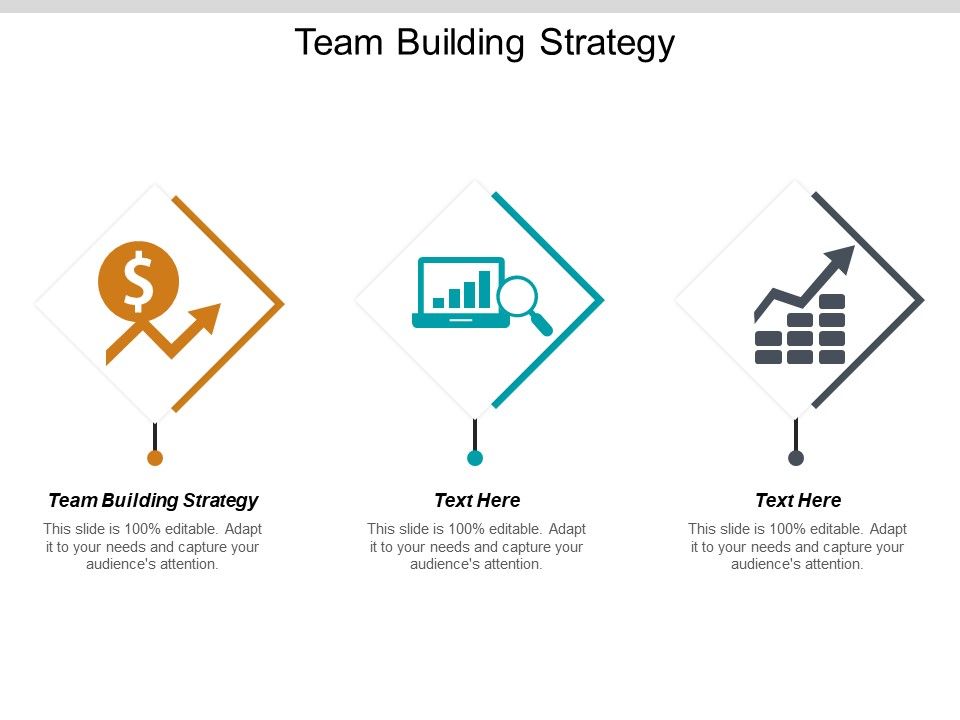 Team Building Strategy

$

Team Building Strategy

This slide is 100% editable. Adapt it to your needs and capture your audience's attention.

Text Here

This slide is 100% editable. Adapt it to your needs and capture your audience's attention.

Text Here

This slide is 100% editable. Adapt it to your needs and capture your audience's attention.